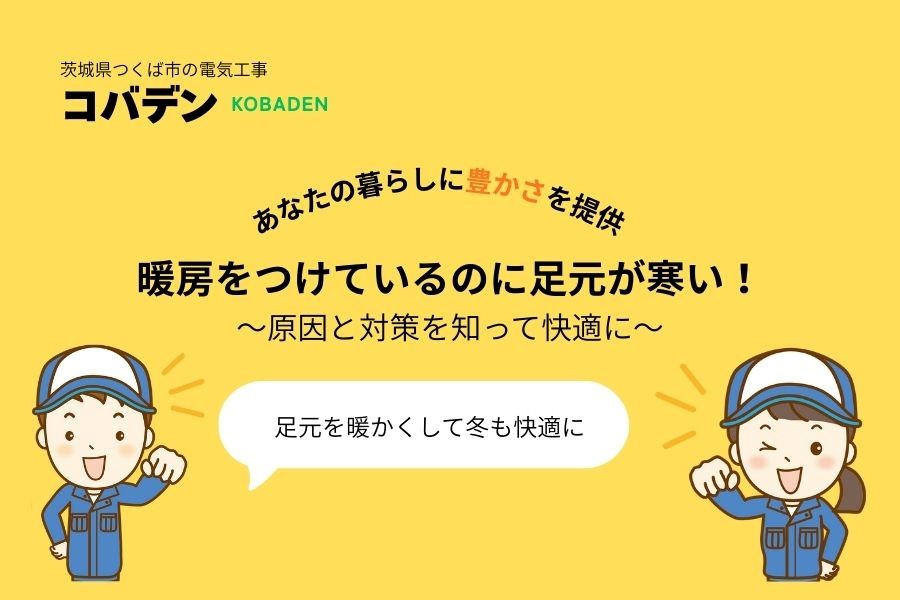 茨城県つくば市の電気工事
コバデン KOBADEN

あなたの暮らしに豊かさを提供

暖房をつけているのに足元が寒い！
〜原因と対策を知って快適に〜

足元を暖かくして冬も快適に